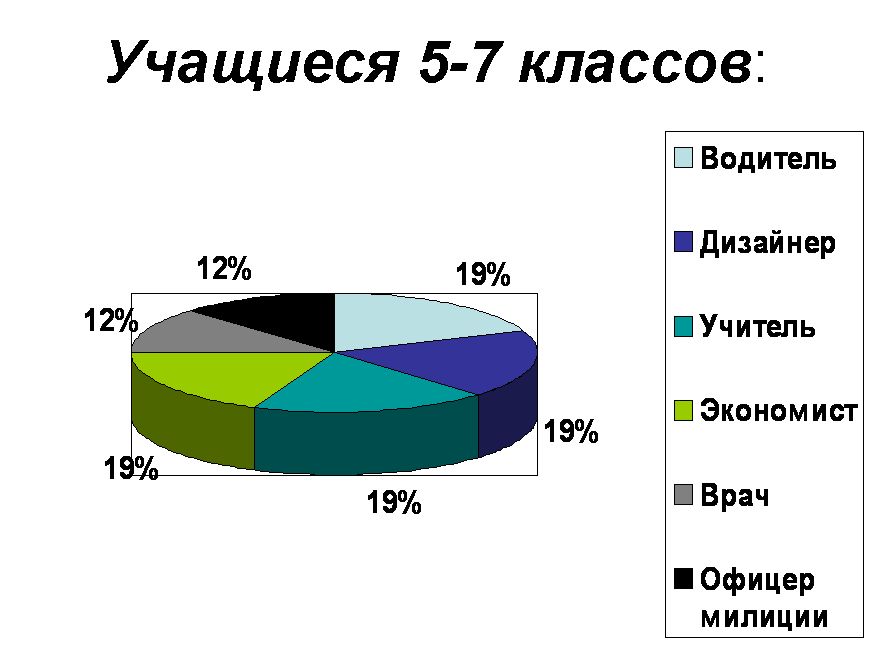 Учащиеся 5-7 классов:

12%

19%

12%

19%

19%

19%

Водитель

Дизайнер

Учитель

Экономист

Врач

Офицер милиции